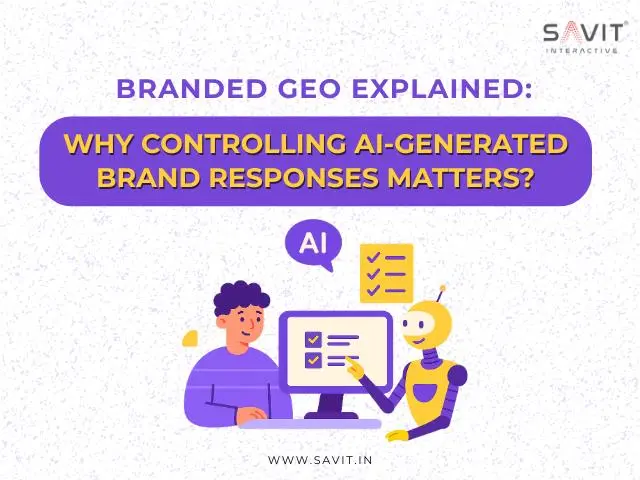 SAVIT®
INTERACTIVE

BRANDED GEO EXPLAINED:

WHY CONTROLLING AI-GENERATED BRAND RESPONSES MATTERS?

AI

WWW.SAVIT.IN